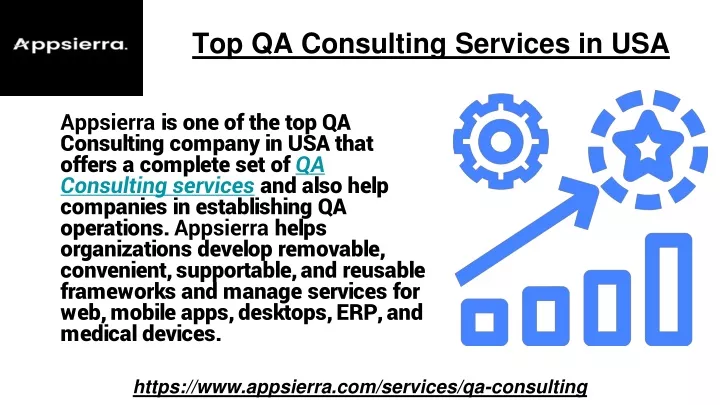 Appsierra.

Top QA Consulting Services in USA

Appsierra is one of the top QA Consulting company in USA that offers a complete set of QA Consulting services and also help companies in establishing QA operations. Appsierra helps organizations develop removable, convenient, supportable, and reusable frameworks and manage services for web, mobile apps, desktops, ERP, and medical devices.

https://www.appsierra.com/services/qa-consulting